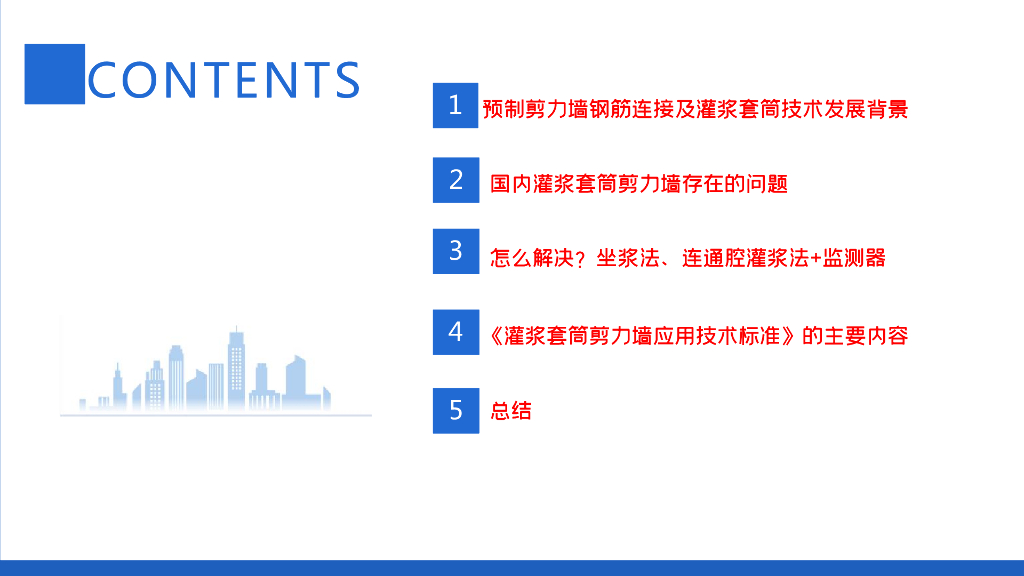 CONTENTS

1 预制剪力墙钢筋连接及灌浆套筒技术发展背景

2 国内灌浆套筒剪力墙存在的问题

3 怎么解决？坐浆法、连通腔灌浆法+监测器

4 《灌浆套筒剪力墙应用技术标准》的主要内容

5 总结